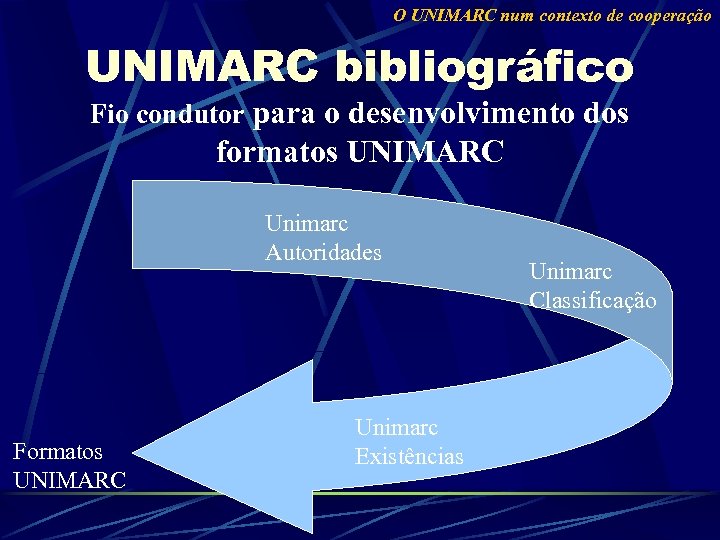 O UNIMARC num contexto de cooperação

UNIMARC bibliográfico

Fio condutor para o desenvolvimento dos formatos UNIMARC

Unimarc Autoridades

Unimarc Classificação

Unimarc Existências

Formatos UNIMARC